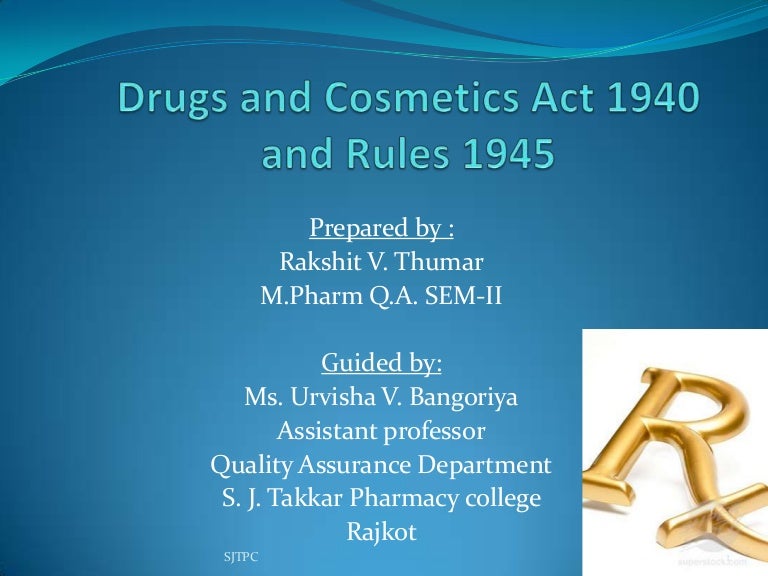 Drugs and Cosmetics Act 1940 and Rules 1945

Prepared by :
Rakshit V. Thumar
M.Pharm Q.A. SEM-II

Guided by:
Ms. Urvisha V. Bangoriya
Assistant professor
Quality Assurance Department
S. J. Takkar Pharmacy college
Rajkot

SJTPC

superstock.com